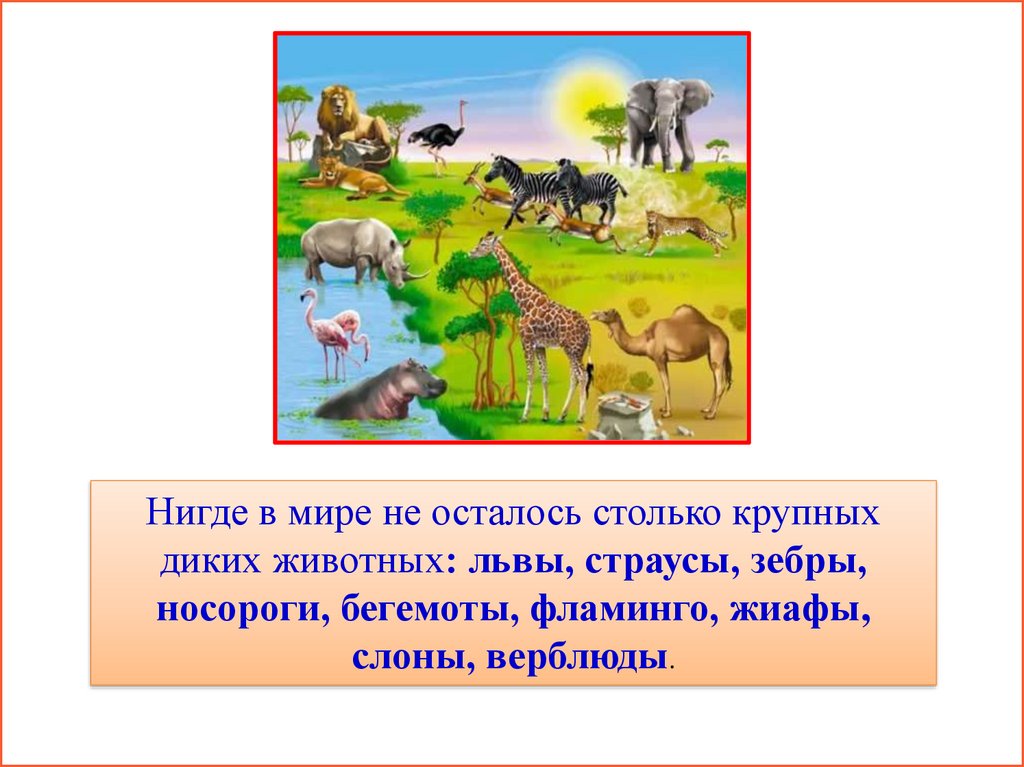 Нигде в мире не осталось столько крупных диких животных: львы, страусы, зебры, носороги, бегемоты, фламинго, жиафы, слоны, верблюды.